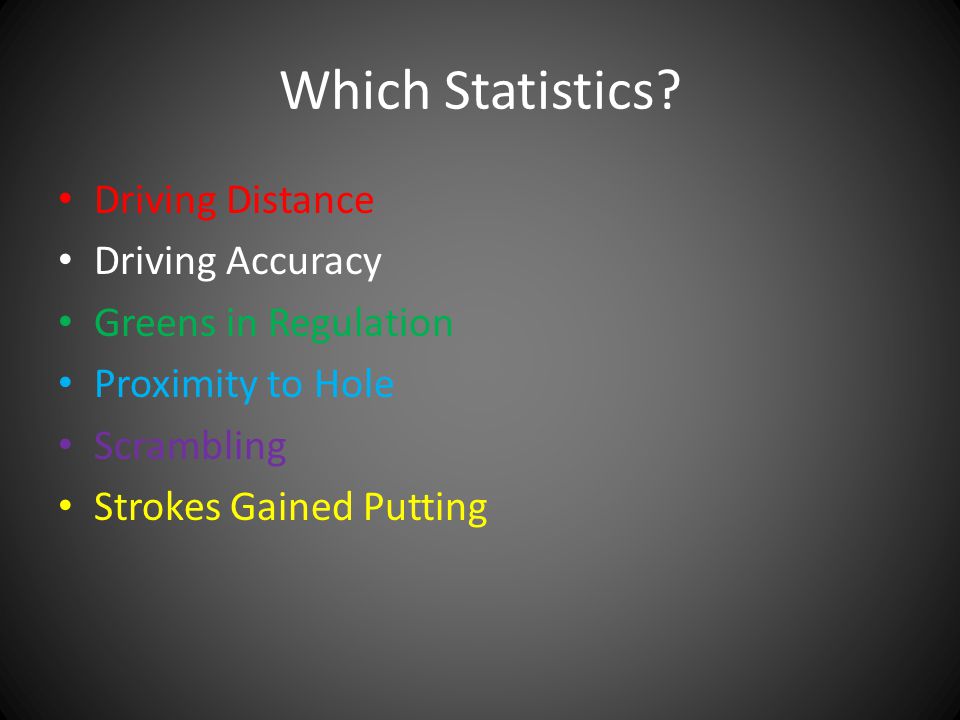 Which Statistics?

• Driving Distance
• Driving Accuracy
• Greens in Regulation
• Proximity to Hole
• Scrambling
• Strokes Gained Putting